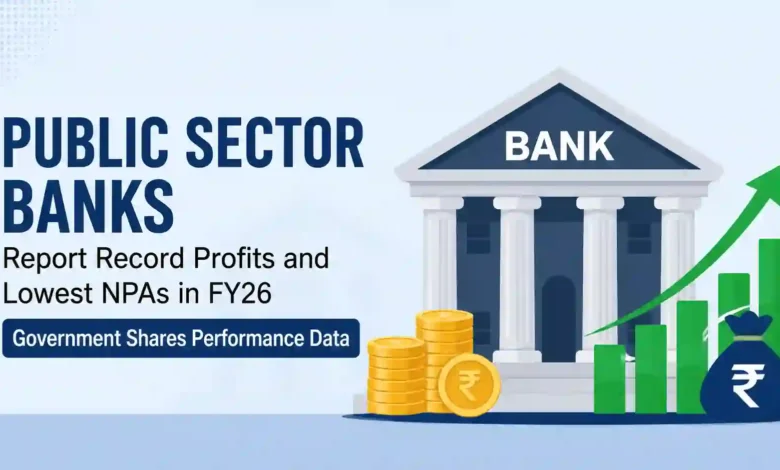 PUBLIC SECTOR BANKS

Report Record Profits and Lowest NPAs in FY26

Government Shares Performance Data

BANK

₹

₹